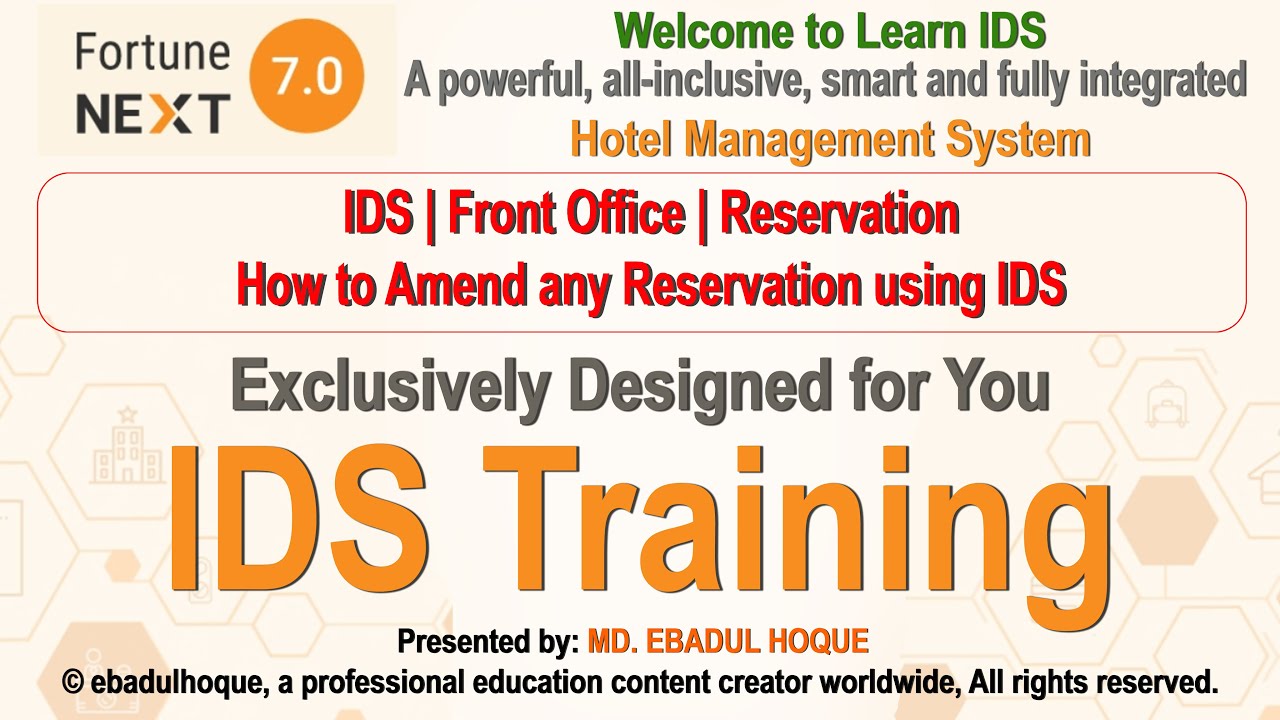 Fortune NEXT 7.0

Welcome to Learn IDS
A powerful, all-inclusive, smart and fully integrated
Hotel Management System

IDS | Front Office | Reservation
How to Amend any Reservation using IDS

Exclusively Designed for You

IDS Training

Presented by: MD. EBADUL HOQUE
© ebadulhoque, a professional education content creator worldwide, All rights reserved.